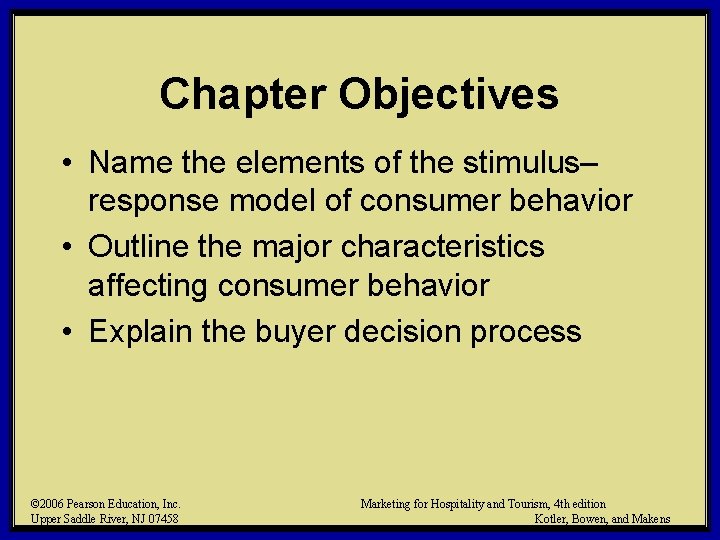 Chapter Objectives

• Name the elements of the stimulus–response model of consumer behavior
• Outline the major characteristics affecting consumer behavior
• Explain the buyer decision process

©2006 Pearson Education, Inc.
Upper Saddle River, NJ 07458

Marketing for Hospitality and Tourism, 4th edition
Kotler, Bowen, and Makens